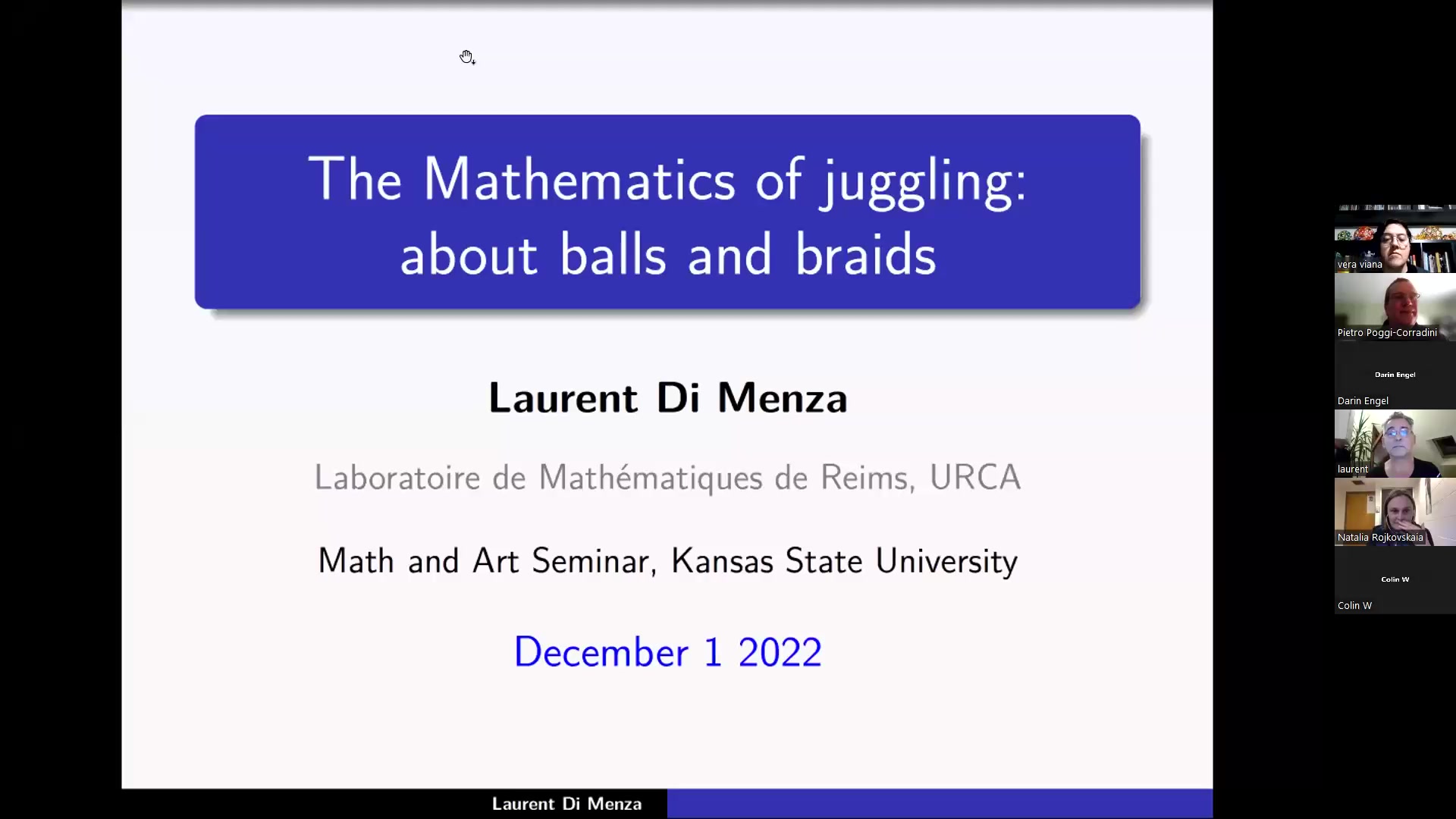 The Mathematics of juggling: about balls and braids

Laurent Di Menza

Laboratoire de Mathématiques de Reims, URCA

Math and Art Seminar, Kansas State University

December 1 2022

Laurent Di Menza

vera viana

Pietro Poggi-Corradini

Darin Engel

Darin Engel

laurent

Natalia Rojkovskaia

Colin W

Colin W